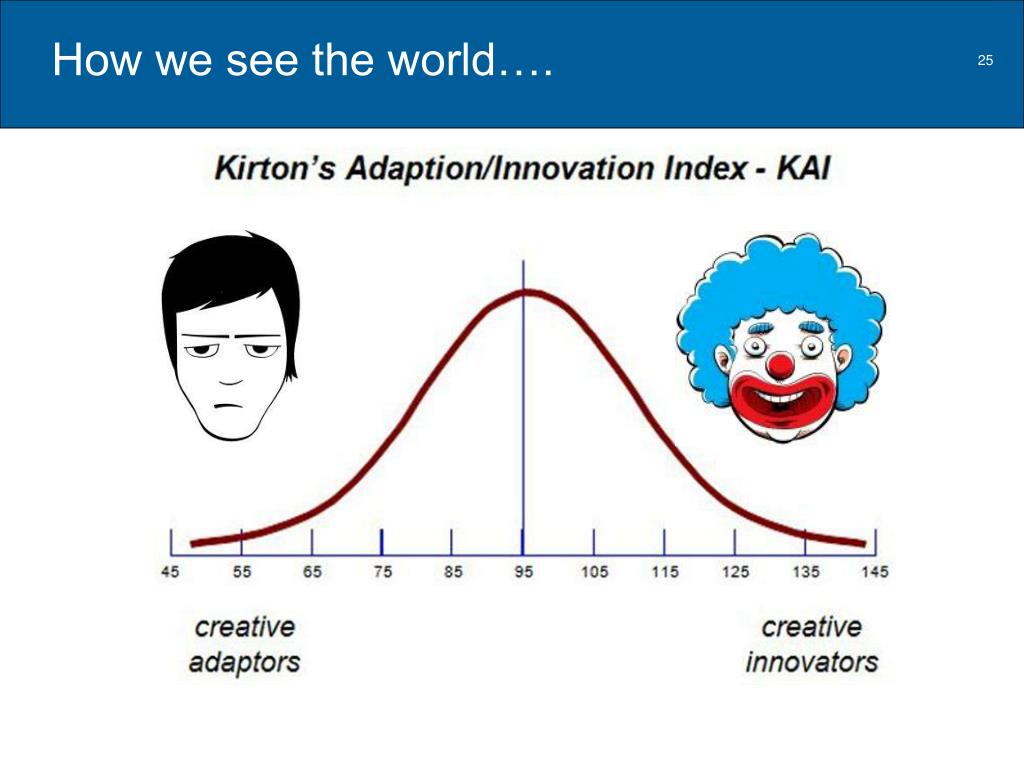 How we see the world….

25

Kirton's Adaption/Innovation Index - KAI

45 55 65 75 85 95 105 115 125 135 145

creative adaptors

creative innovators